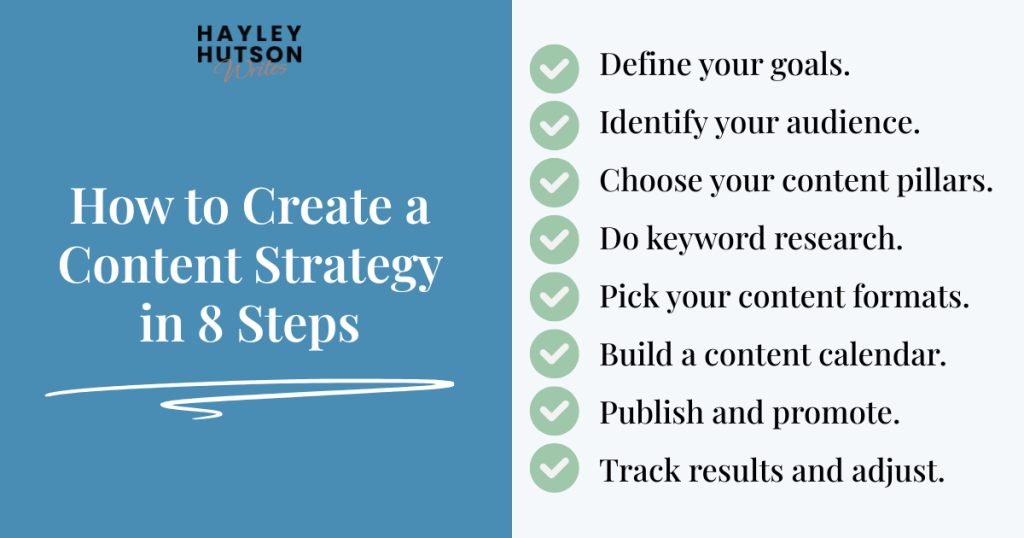 HAYLEY
HUTSON
Writes

How to Create a Content Strategy in 8 Steps

Define your goals.
Identify your audience.
Choose your content pillars.
Do keyword research.
Pick your content formats.
Build a content calendar.
Publish and promote.
Track results and adjust.